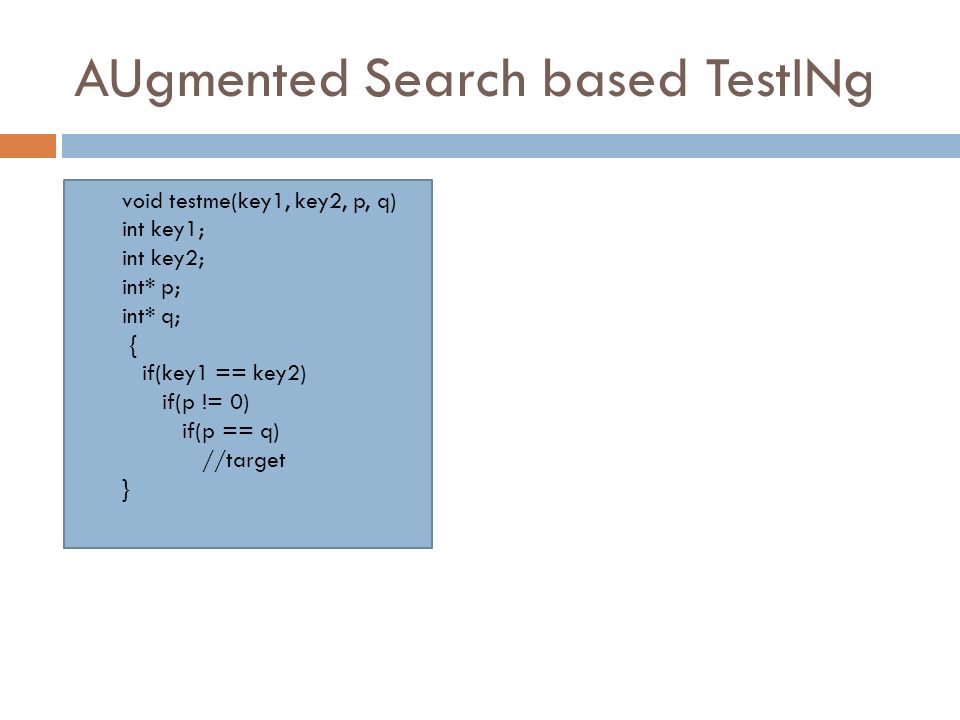 AUgmented Search based TestINg

void testme(key1, key2, p, q)
int key1;
int key2;
int* p;
int* q;
{
if(key1 == key2)
if(p != 0)
if(p == q)
//target
}